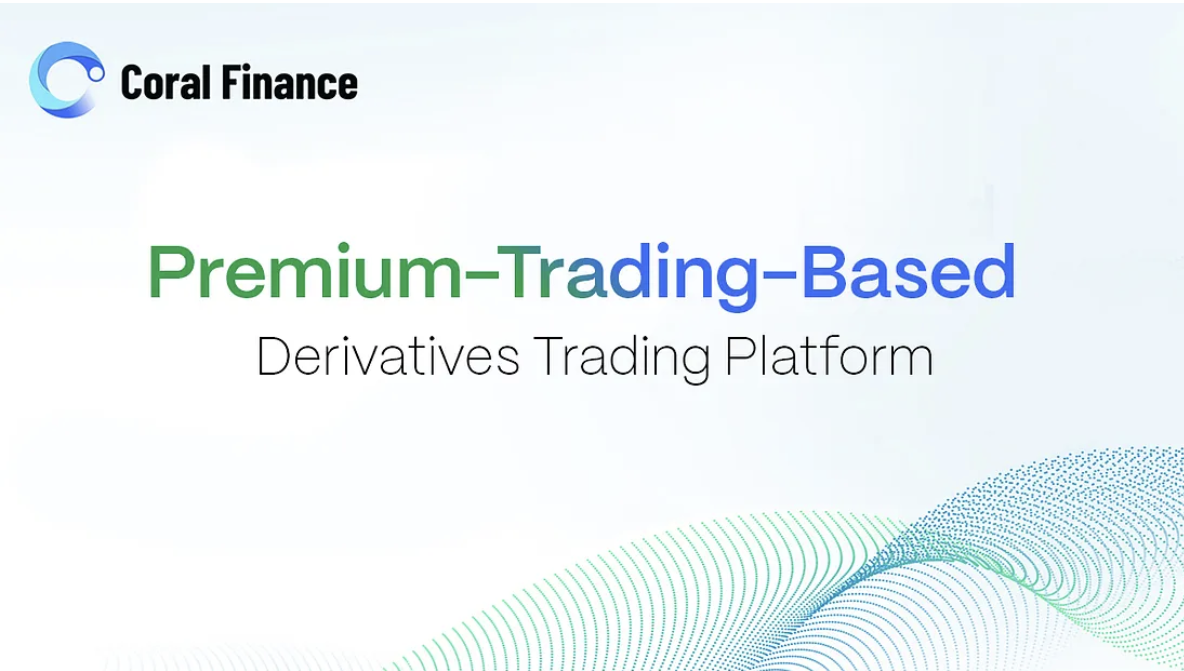 Coral Finance

Premium-Trading-Based
Derivatives Trading Platform